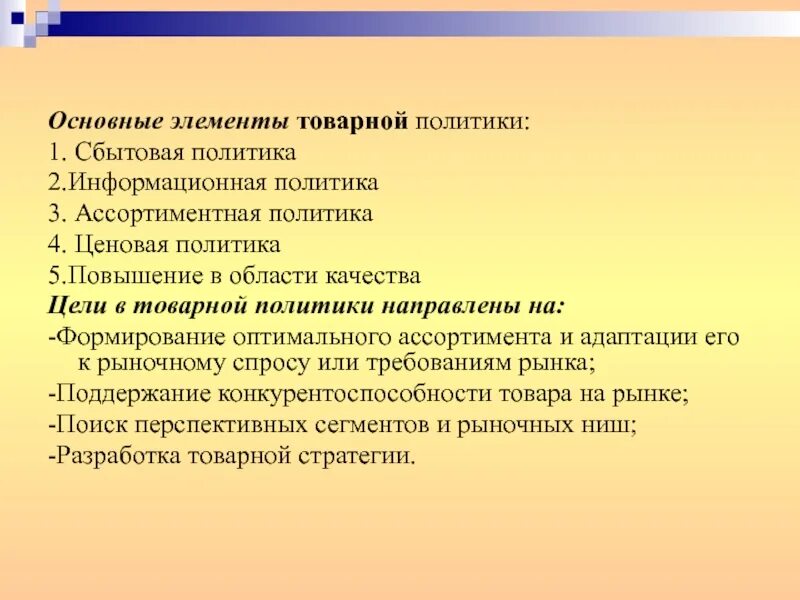 Основные элементы товарной политики:
1. Сбытовая политика
2.Информационная политика
3. Ассортиментная политика
4. Ценовая политика
5.Повышение в области качества
Цели в товарной политики направлены на:
-Формирование оптимального ассортимента и адаптации его к рыночному спросу или требованиям рынка;
-Поддержание конкурентоспособности товара на рынке;
-Поиск перспективных сегментов и рыночных ниш;
-Разработка товарной стратегии.